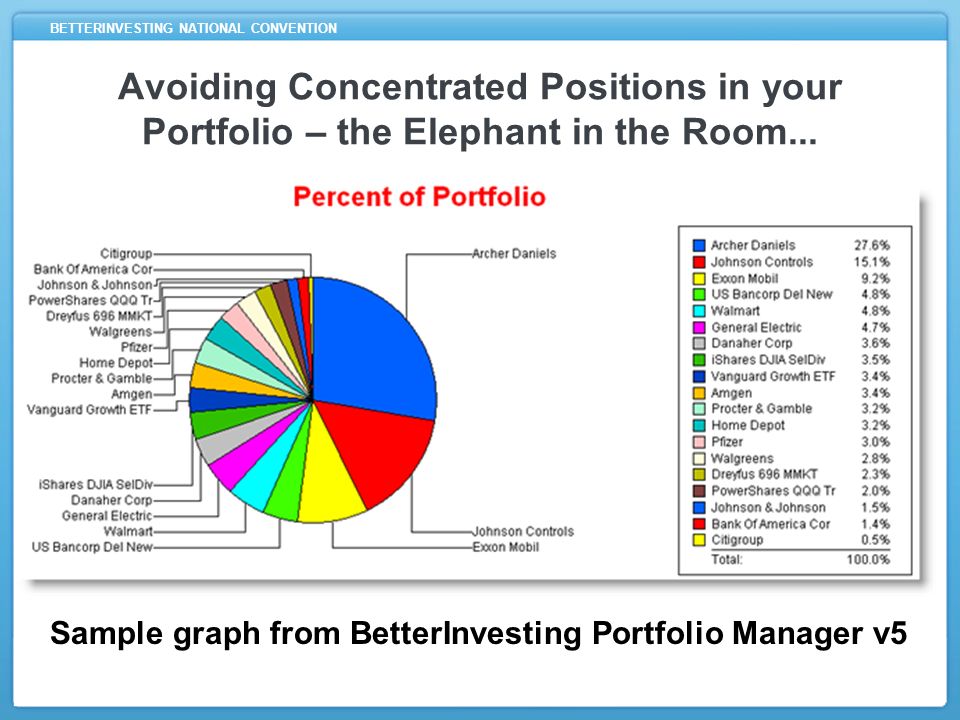 BETTERINVESTING NATIONAL CONVENTION

Avoiding Concentrated Positions in your Portfolio – the Elephant in the Room...

Percent of Portfolio

Citigroup
Bank Of America Cor
Johnson & Johnson
PowerShares QQQ Tr
Dreyfus 696 MMKT
Walgreens
Pfizer
Home Depot
Procter & Gamble
Amgen
Vanguard Growth ETF
iShares DJIA SelDiv
Danaher Corp
General Electric
Walmart
US Bancorp Del New
Archer Daniels
Johnson Controls
Exxon Mobil

| | |
|---|---|
| Archer Daniels | 27.6% |
| Johnson Controls | 15.1% |
| Exxon Mobil | 9.2% |
| US Bancorp Del New | 4.8% |
| Walmart | 4.8% |
| General Electric | 4.7% |
| Danaher Corp | 3.6% |
| iShares DJIA SelDiv | 3.5% |
| Vanguard Growth ETF | 3.4% |
| Amgen | 3.4% |
| Procter & Gamble | 3.2% |
| Home Depot | 3.2% |
| Pfizer | 3.0% |
| Walgreens | 2.8% |
| Dreyfus 696 MMKT | 2.3% |
| PowerShares QQQ Tr | 2.0% |
| Johnson & Johnson | 1.5% |
| Bank Of America Cor | 1.4% |
| Citigroup | 0.5% |
| Total: | 100.0% |

Sample graph from BetterInvesting Portfolio Manager v5